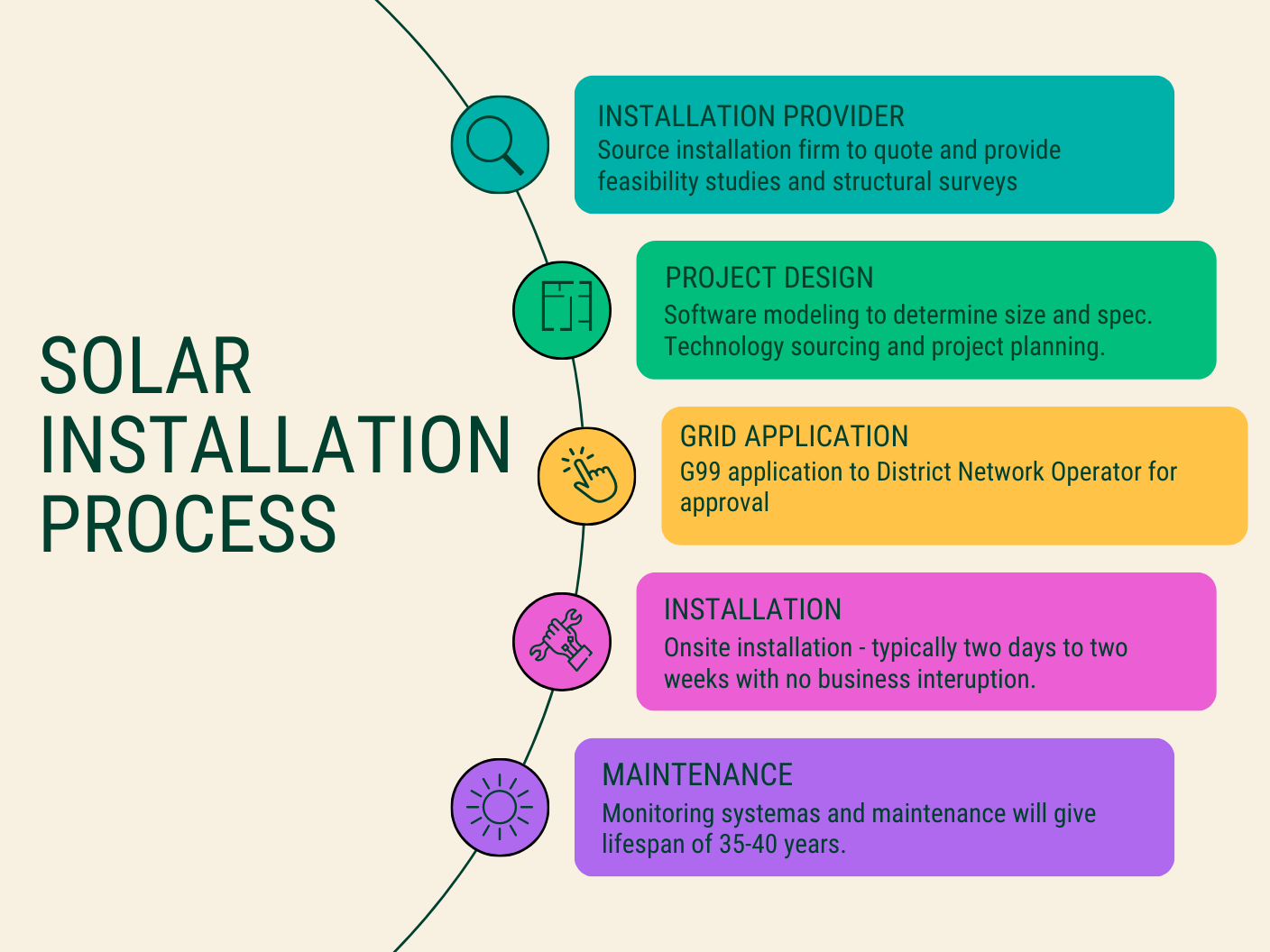 SOLAR INSTALLATION PROCESS

INSTALLATION PROVIDER
Source installation firm to quote and provide feasibility studies and structural surveys

PROJECT DESIGN
Software modeling to determine size and spec. Technology sourcing and project planning.

GRID APPLICATION
G99 application to District Network Operator for approval

INSTALLATION
Onsite installation - typically two days to two weeks with no business interuption.

MAINTENANCE
Monitoring systemas and maintenance will give lifespan of 35-40 years.